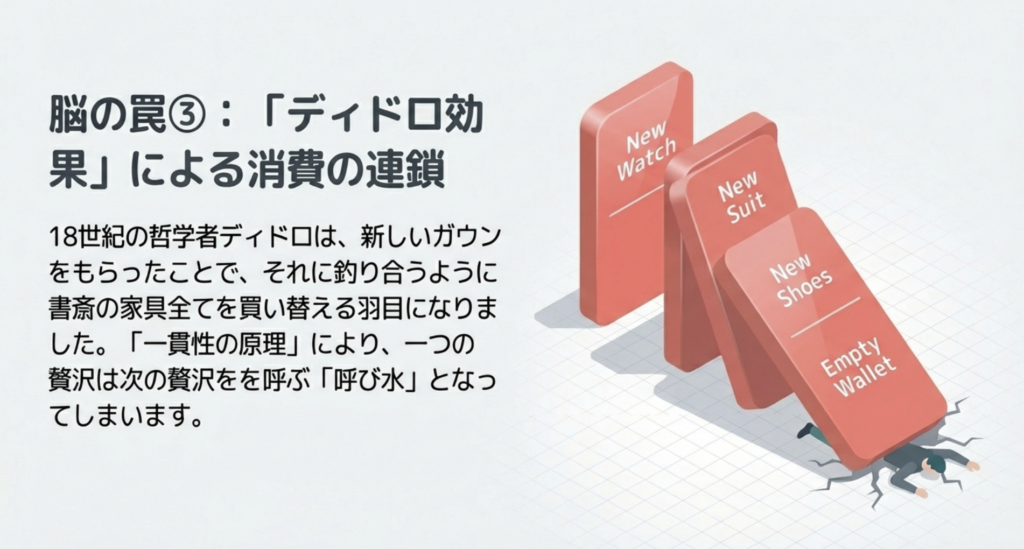 脳の罠③：「ディドロ効果」による消費の連鎖

18世紀の哲学者ディドロは、新しいガウンをもらったことで、それに釣り合うように書斎の家具全てを買い替える羽目になりました。「一貫性の原理」により、一つの贅沢は次の贅沢をを呼ぶ「呼び水」となってしまいます。

New Watch

New Suit

New Shoes

Empty Wallet